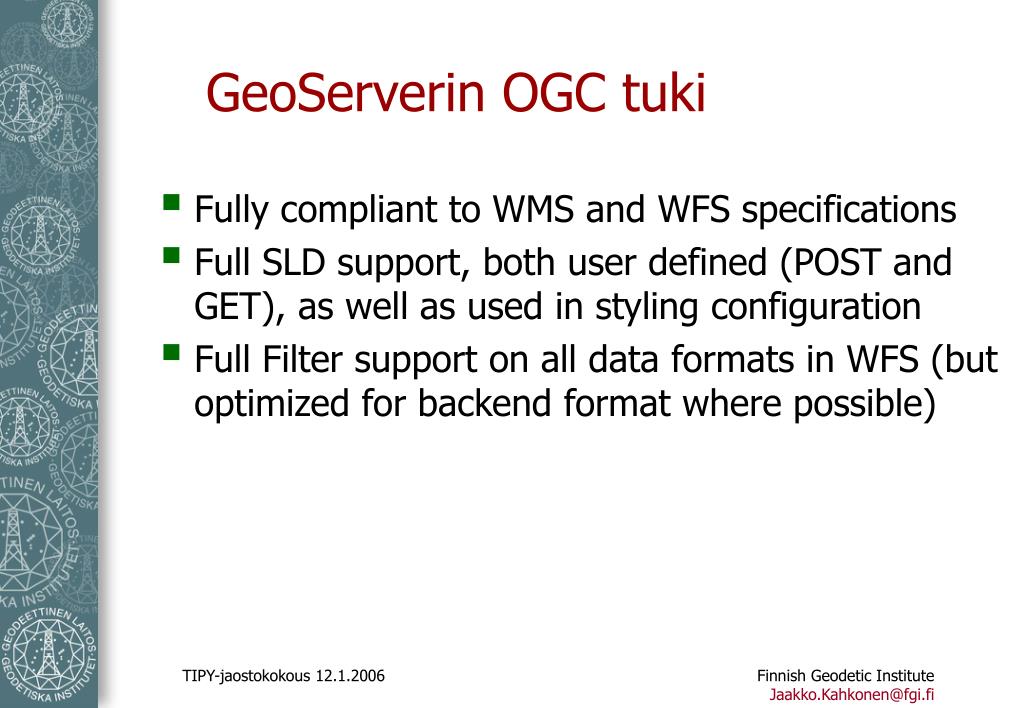 GeoServerin OGC tuki

- Fully compliant to WMS and WFS specifications
- Full SLD support, both user defined (POST and GET), as well as used in styling configuration
- Full Filter support on all data formats in WFS (but optimized for backend format where possible)

TIPY-jaostokokous 12.1.2006

Finnish Geodetic Institute
Jaakko.Kahkonen@fgi.fi